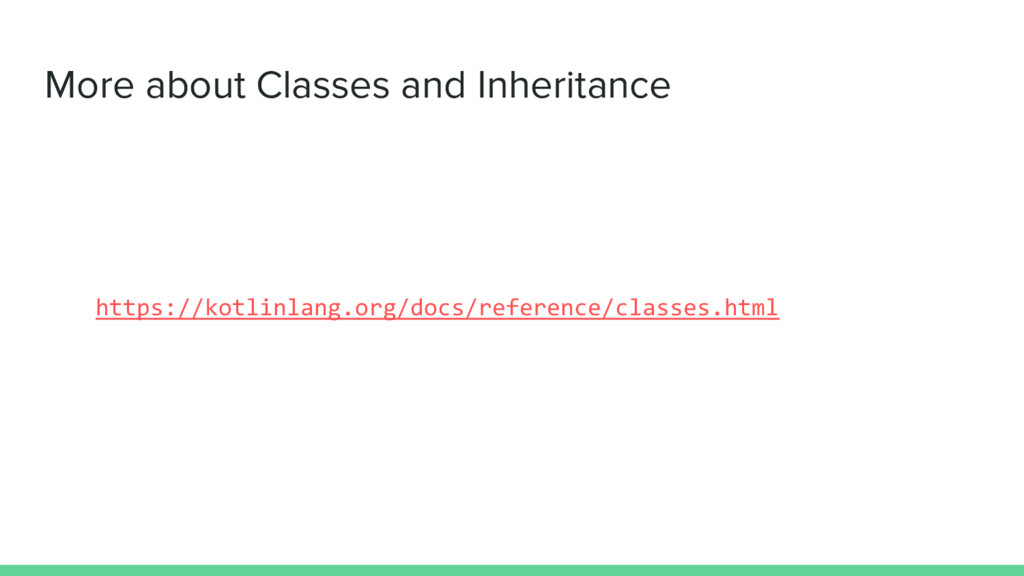 More about Classes and Inheritance

https://kotlinlang.org/docs/reference/classes.html